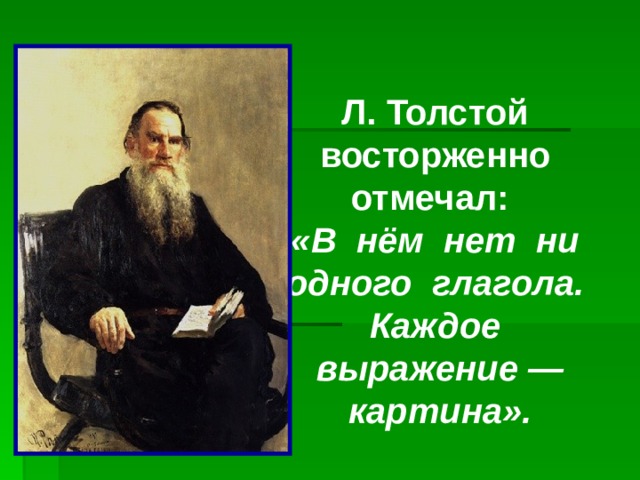 Л. Толстой восторженно отмечал: «В нём нет ни одного глагола. Каждое выражение — картина».